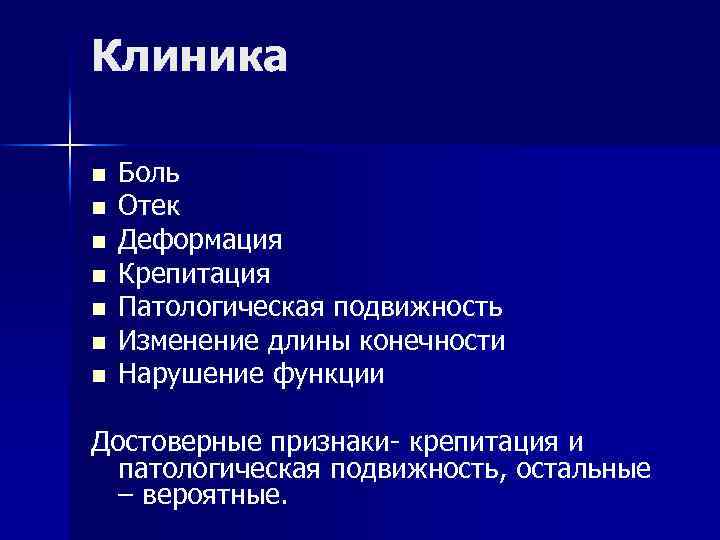 Клиника

- Боль
- Отек
- Деформация
- Крепитация
- Патологическая подвижность
- Изменение длины конечности
- Нарушение функции

Достоверные признаки- крепитация и патологическая подвижность, остальные – вероятные.